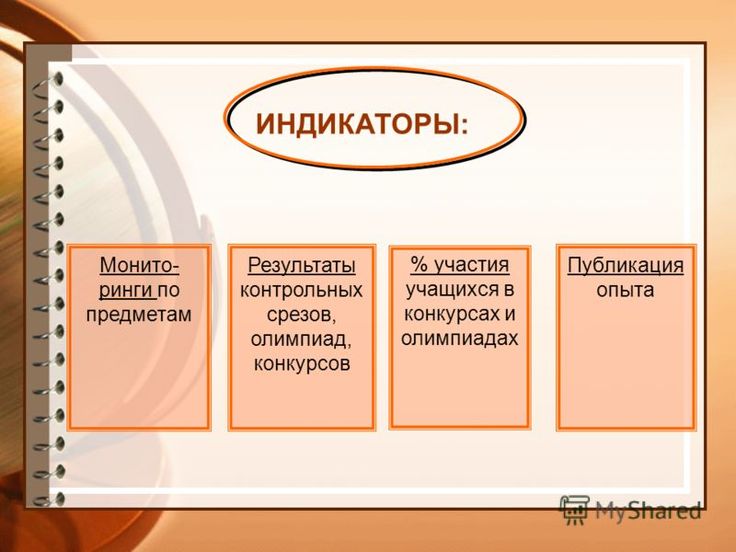 ИНДИКАТОРЫ:

Мониторинги по предметам

Результаты контрольных срезов, олимпиад, конкурсов

% участия учащихся в конкурсах и олимпиадах

Публикация опыта

MyShared